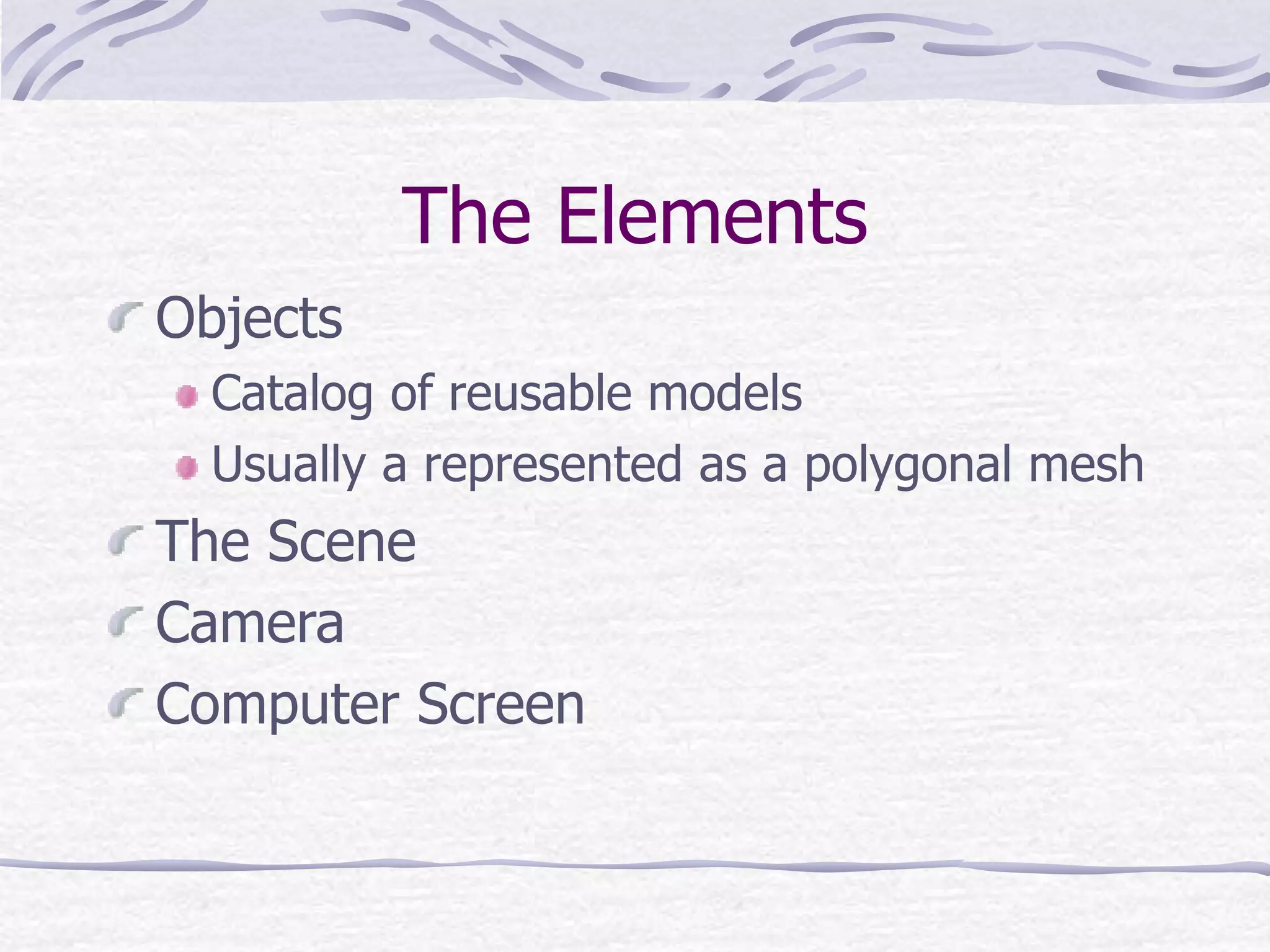 The Elements

Objects

Catalog of reusable models

Usually a represented as a polygonal mesh

The Scene

Camera

Computer Screen